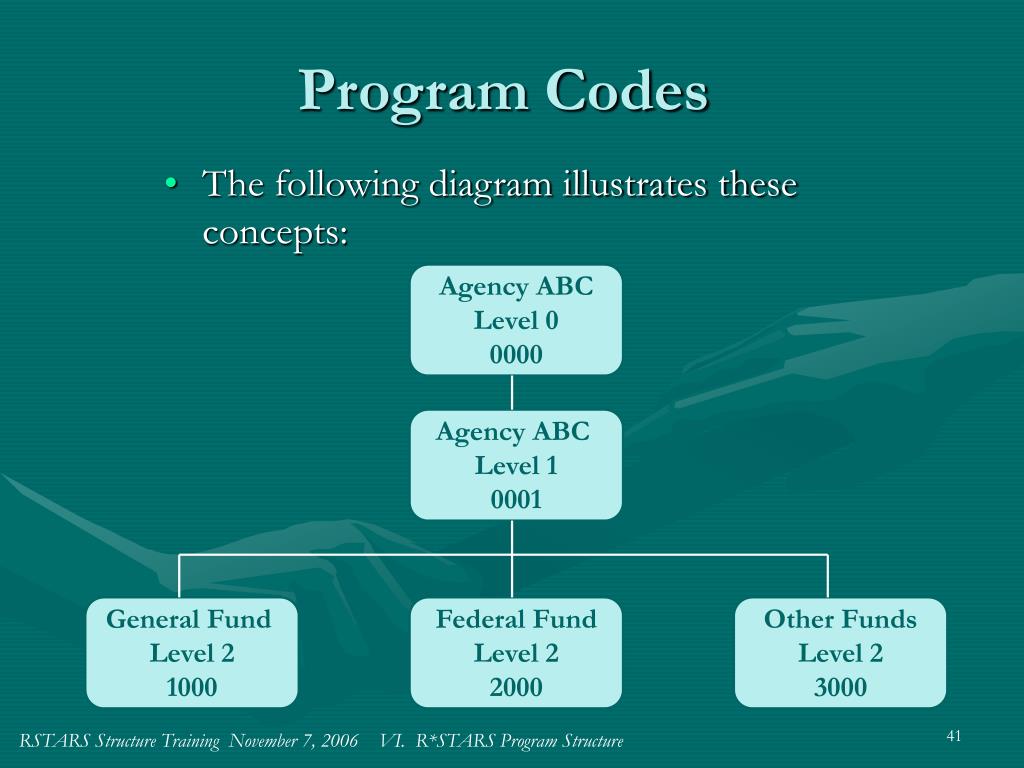 Program Codes

• The following diagram illustrates these concepts:

Agency ABC
Level 0
0000

Agency ABC
Level 1
0001

General Fund
Level 2
1000

Federal Fund
Level 2
2000

Other Funds
Level 2
3000

RSTARS Structure Training November 7, 2006 VI. R*STARS Program Structure

41